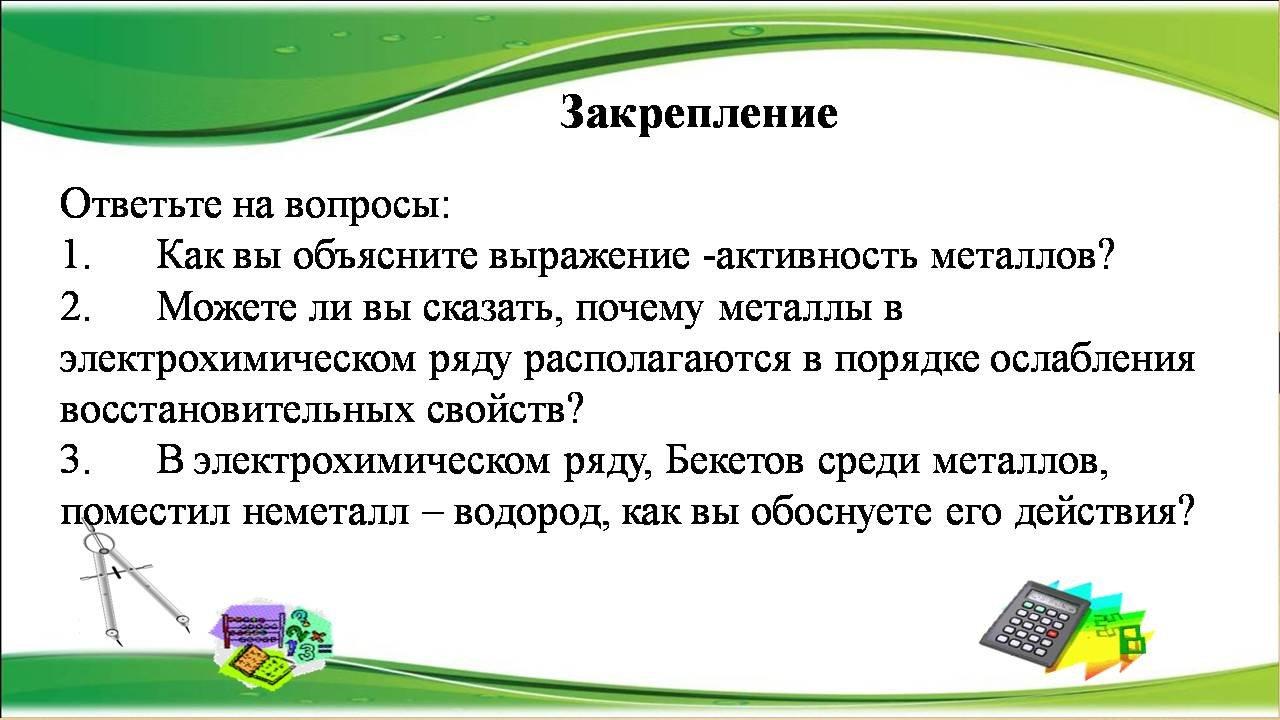 Закрепление

Ответьте на вопросы:
1. Как вы объясните выражение -активность металлов?
2. Можете ли вы сказать, почему металлы в электрохимическом ряду располагаются в порядке ослабления восстановительных свойств?
3. В электрохимическом ряду, Бекетов среди металлов, поместил неметалл – водород, как вы обоснуете его действия?